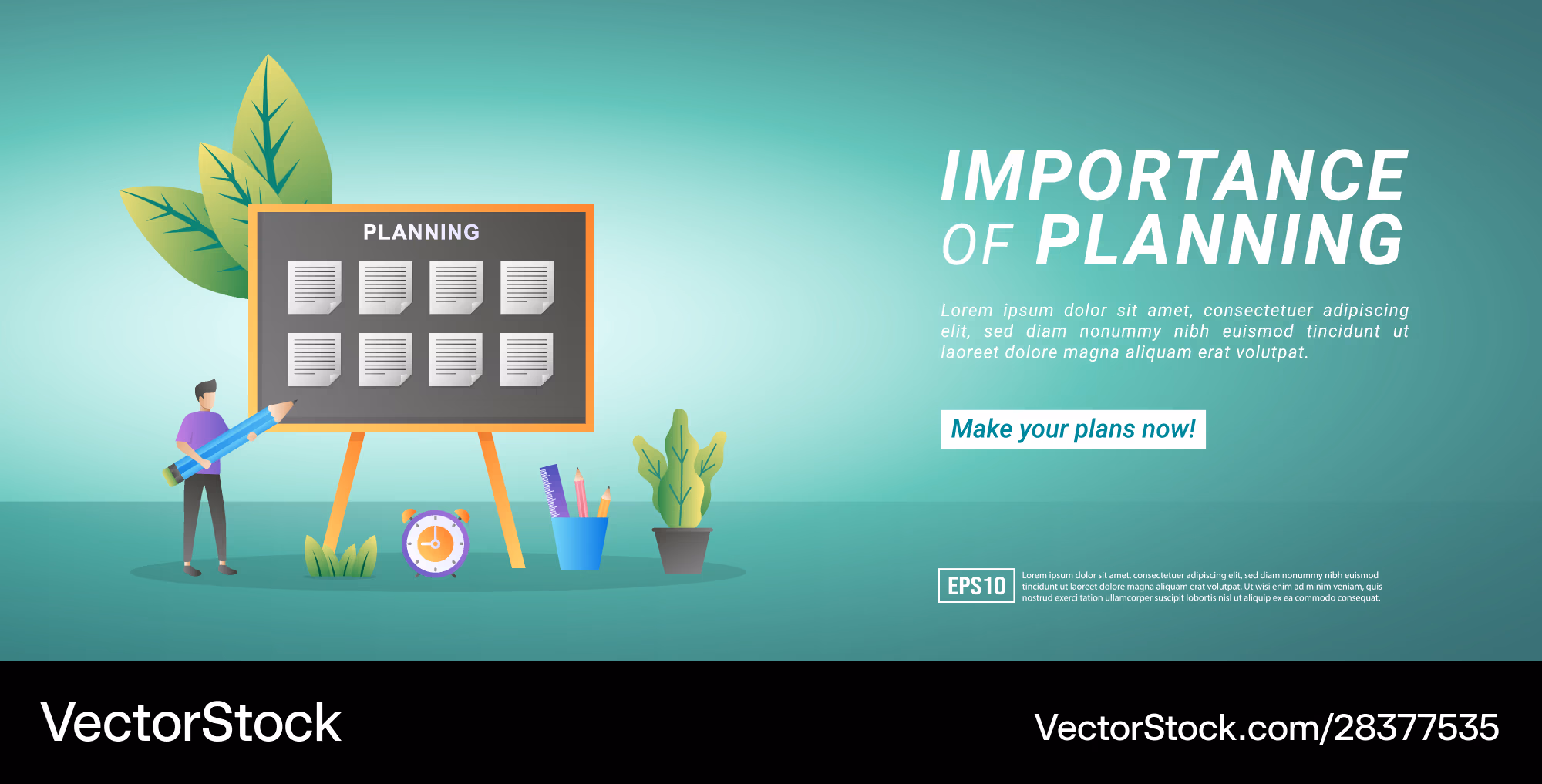 PLANNING

IMPORTANCE OF PLANNING

Lorem ipsum dolor sit amet, consectetuer adipiscing elit, sed diam nonummy nibh euismod tincidunt ut laoreet dolore magna aliquam erat volutpat.

Make your plans now!

EPS10

Lorem ipsum dolor sit amet, consectetuer adipiscing elit, sed diam nonummy nibh euismod tincidunt ut laoreet dolore magna aliquam erat volutpat. Ut wisi enim ad minim veniam, quis nostrud exerci tation ullamcorper suscipit lobortis nisl ut aliquip ex ea commodo consequat.

VectorStock

VectorStock.com/28377535